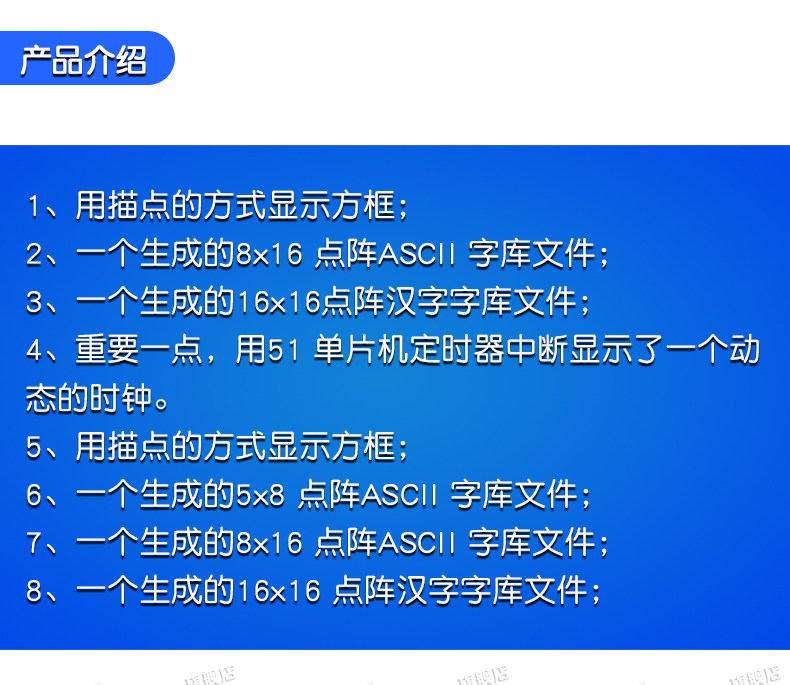 产品介绍

1、用描点的方式显示方框；
2、一个生成的8×16 点阵ASCII 字库文件；
3、一个生成的16×16点阵汉字字库文件；
4、重要一点，用51 单片机定时器中断显示了一个动态的时钟。
5、用描点的方式显示方框；
6、一个生成的5×8 点阵ASCII 字库文件；
7、一个生成的8×16 点阵ASCII 字库文件；
8、一个生成的16×16 点阵汉字字库文件；

旗舰店 旗舰店 旗舰店